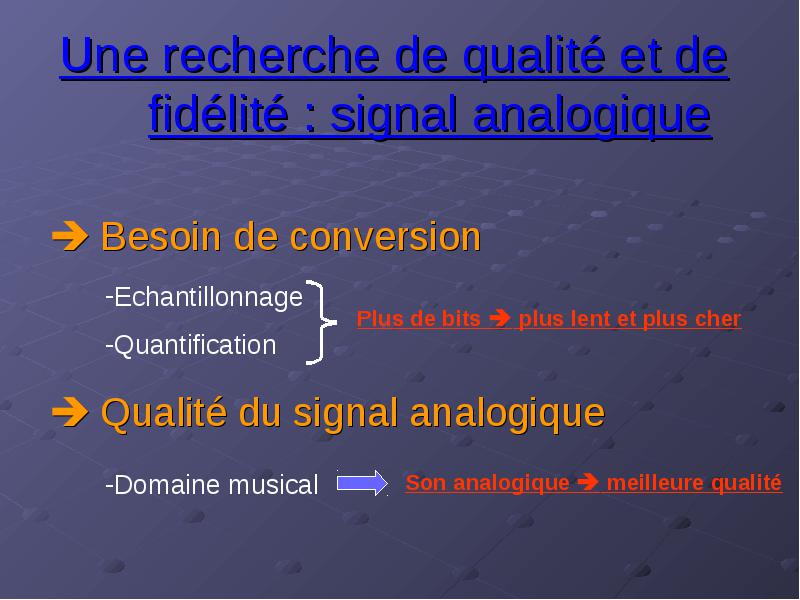 Une recherche de qualité et de fidélité : signal analogique

➔ Besoin de conversion

-Echantillonnage

-Quantification

Plus de bits ➔ plus lent et plus cher

➔ Qualité du signal analogique

-Domaine musical

Son analogique ➔ meilleure qualité